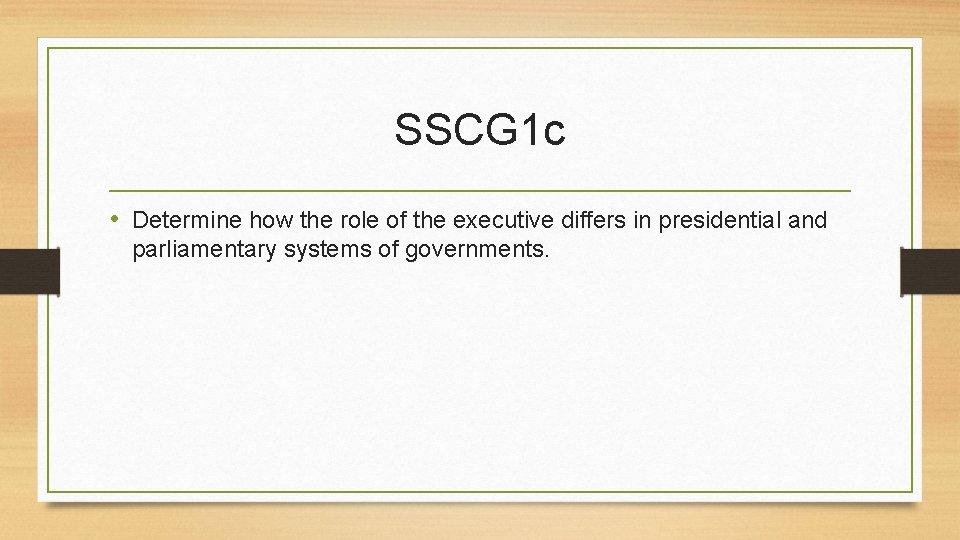 SSCG1c

• Determine how the role of the executive differs in presidential and parliamentary systems of governments.